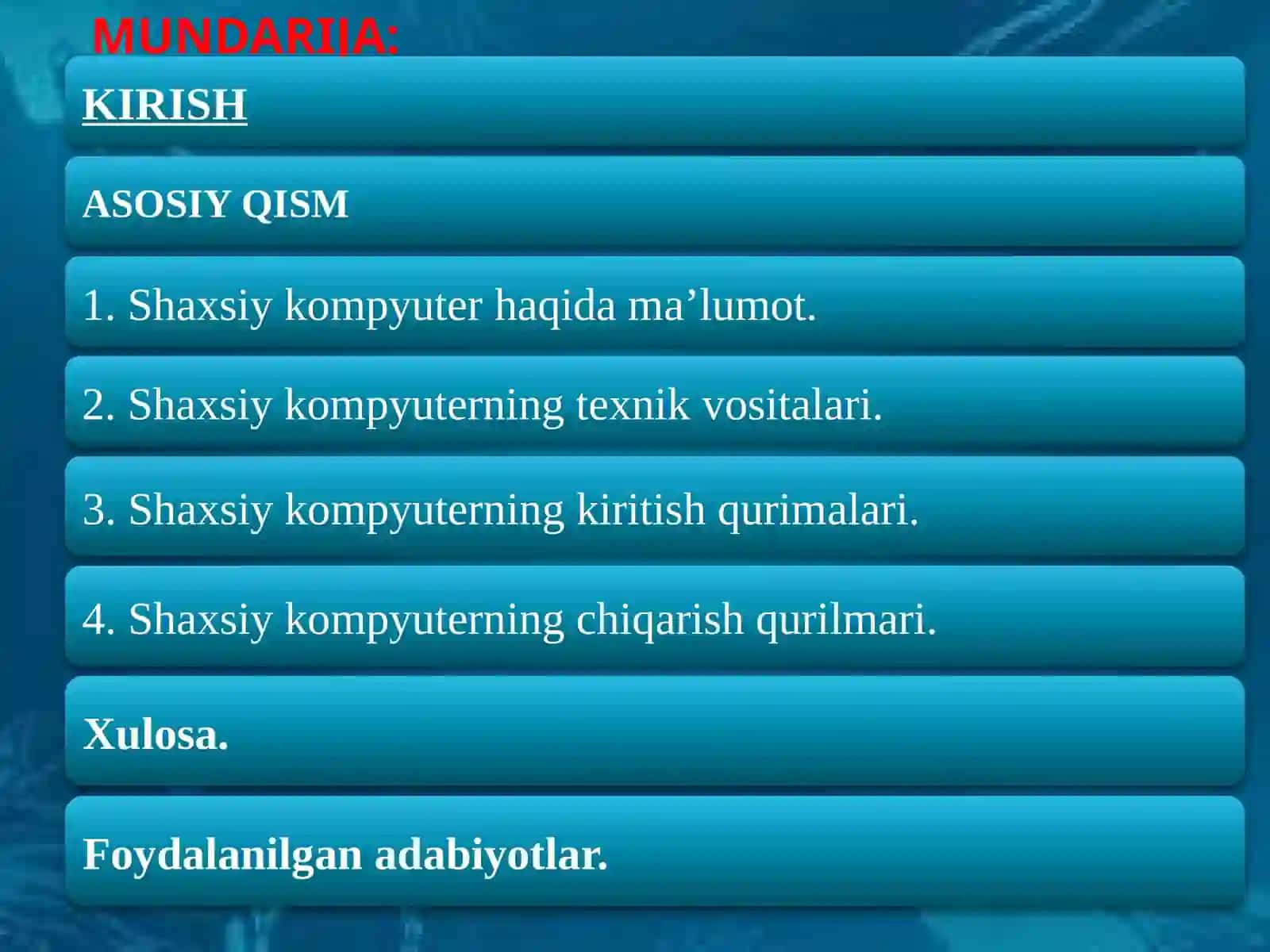 MUNDARIJA:

KIRISH

ASOSIY QISM

1. Shaxsiy kompyuter haqida ma’lumot.

2. Shaxsiy kompyuterning texnik vositalari.

3. Shaxsiy kompyuterning kiritish qurimalari.

4. Shaxsiy kompyuterning chiqarish qurilmari.

Xulosa.

Foydalanilgan adabiyotlar.